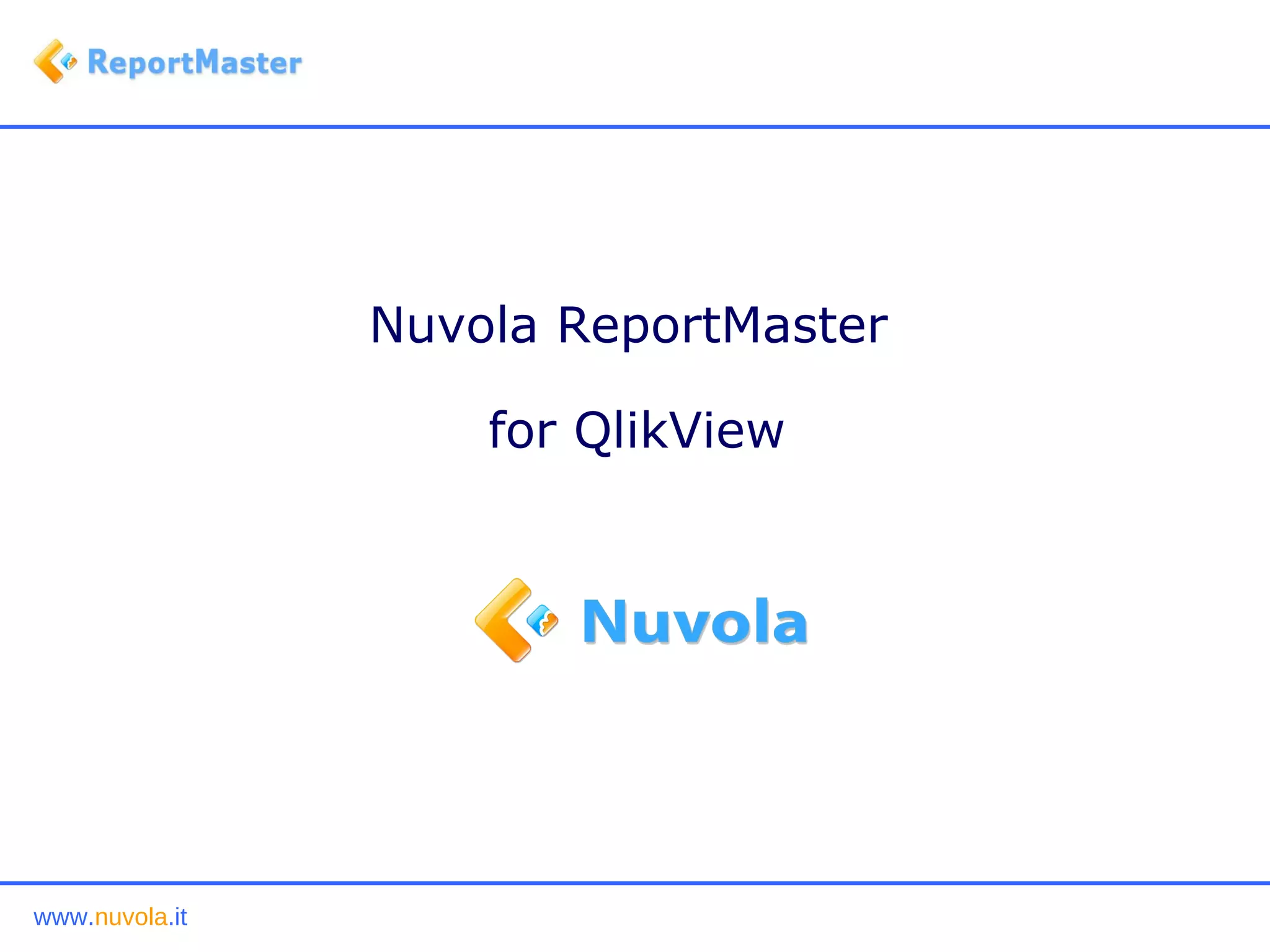 ReportMaster

Nuvola ReportMaster

for QlikView

Nuvola

www.nuvola.it